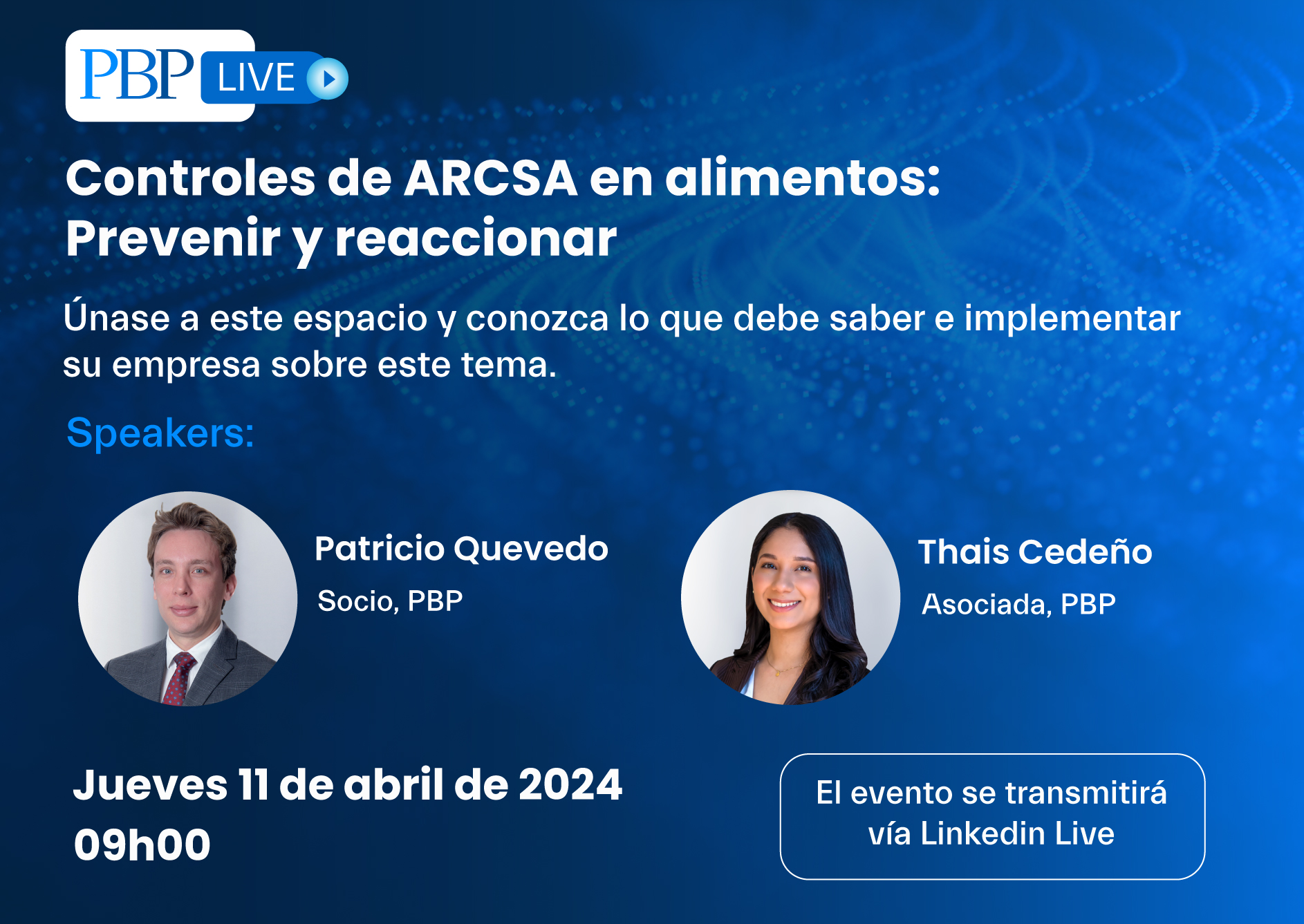 PBP LIVE

Controles de ARCSA en alimentos: Prevenir y reaccionar

Únase a este espacio y conozca lo que debe saber e implementar su empresa sobre este tema.

Speakers:

Patricio Quevedo
Socio, PBP

Thais Cedeño
Asociada, PBP

Jueves 11 de abril de 2024
09h00

El evento se transmitirá vía Linkedin Live